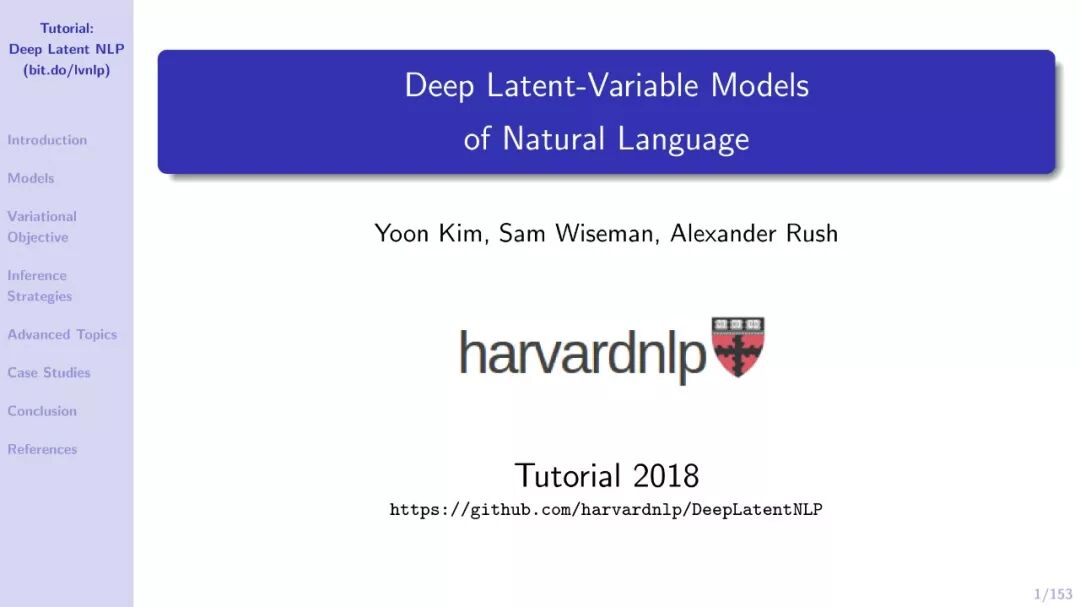 Tutorial: Deep Latent NLP (bit.do/lvnlp)

Introduction

Models

Variational Objective

Inference Strategies

Advanced Topics

Case Studies

Conclusion

References

Deep Latent-Variable Models of Natural Language

Yoon Kim, Sam Wiseman, Alexander Rush

harvardnlp

Tutorial 2018

https://github.com/harvardnlp/DeepLatentNLP

1/153